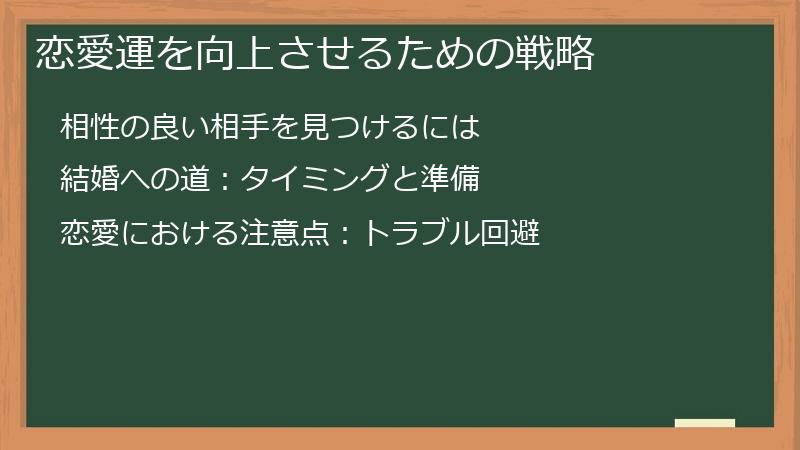 恋愛運を向上させるための戦略

相性の良い相手を見つけるには

結婚への道：タイミングと準備

恋愛における注意点：トラブル回避